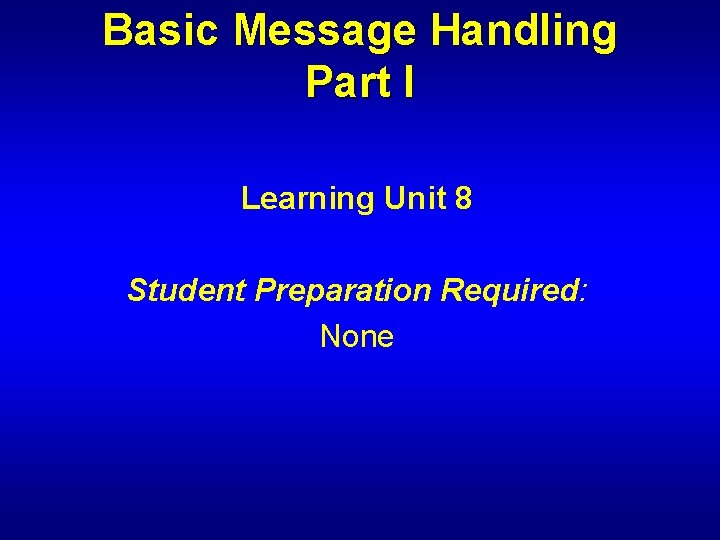 Basic Message Handling
Part I

Learning Unit 8

Student Preparation Required:
None